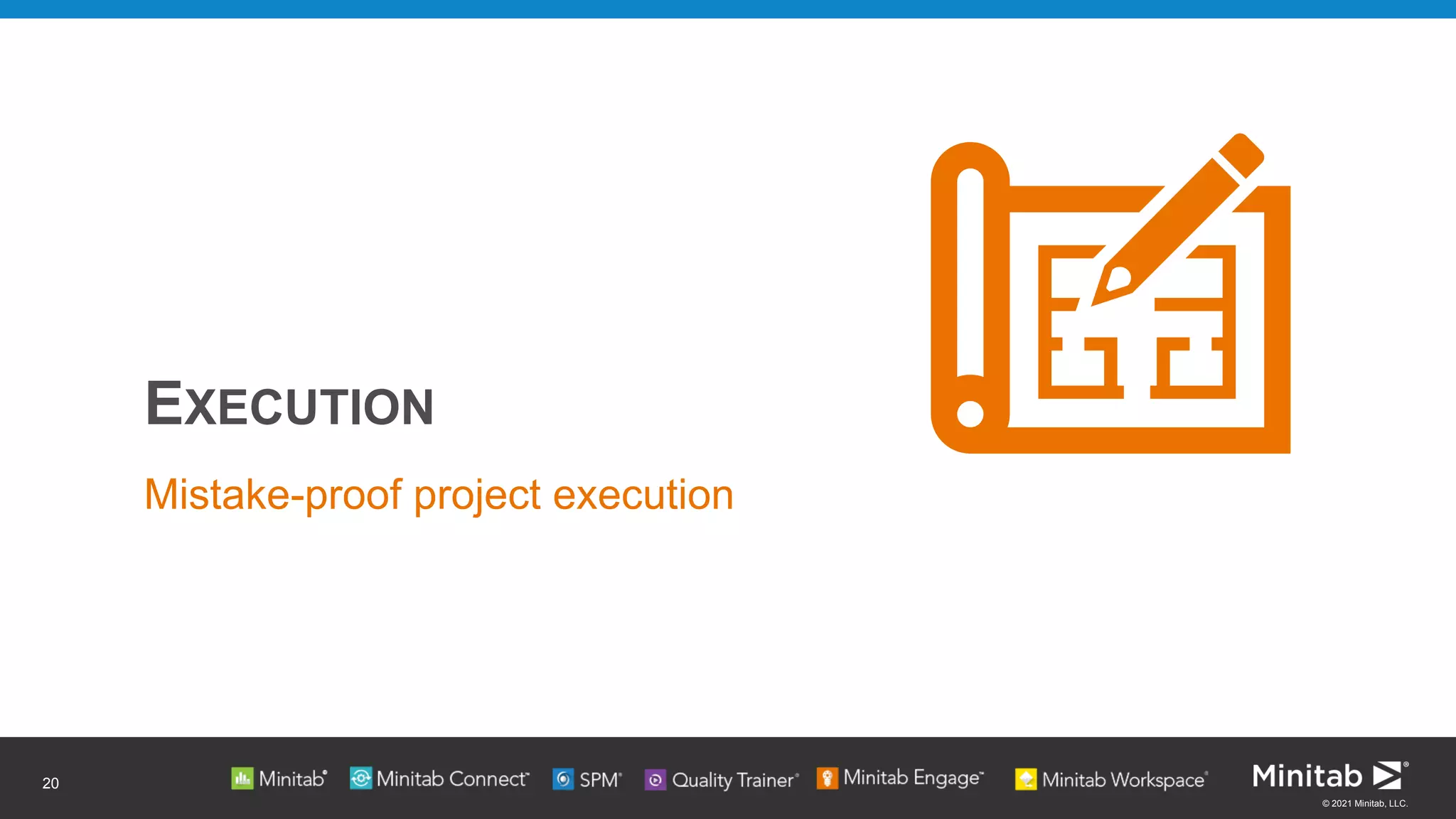 EXECUTION

Mistake-proof project execution

20

Minitab® Minitab Connect™ SPM® Quality Trainer® Minitab Engage™ Minitab Workspace®

Minitab®

© 2021 Minitab, LLC.